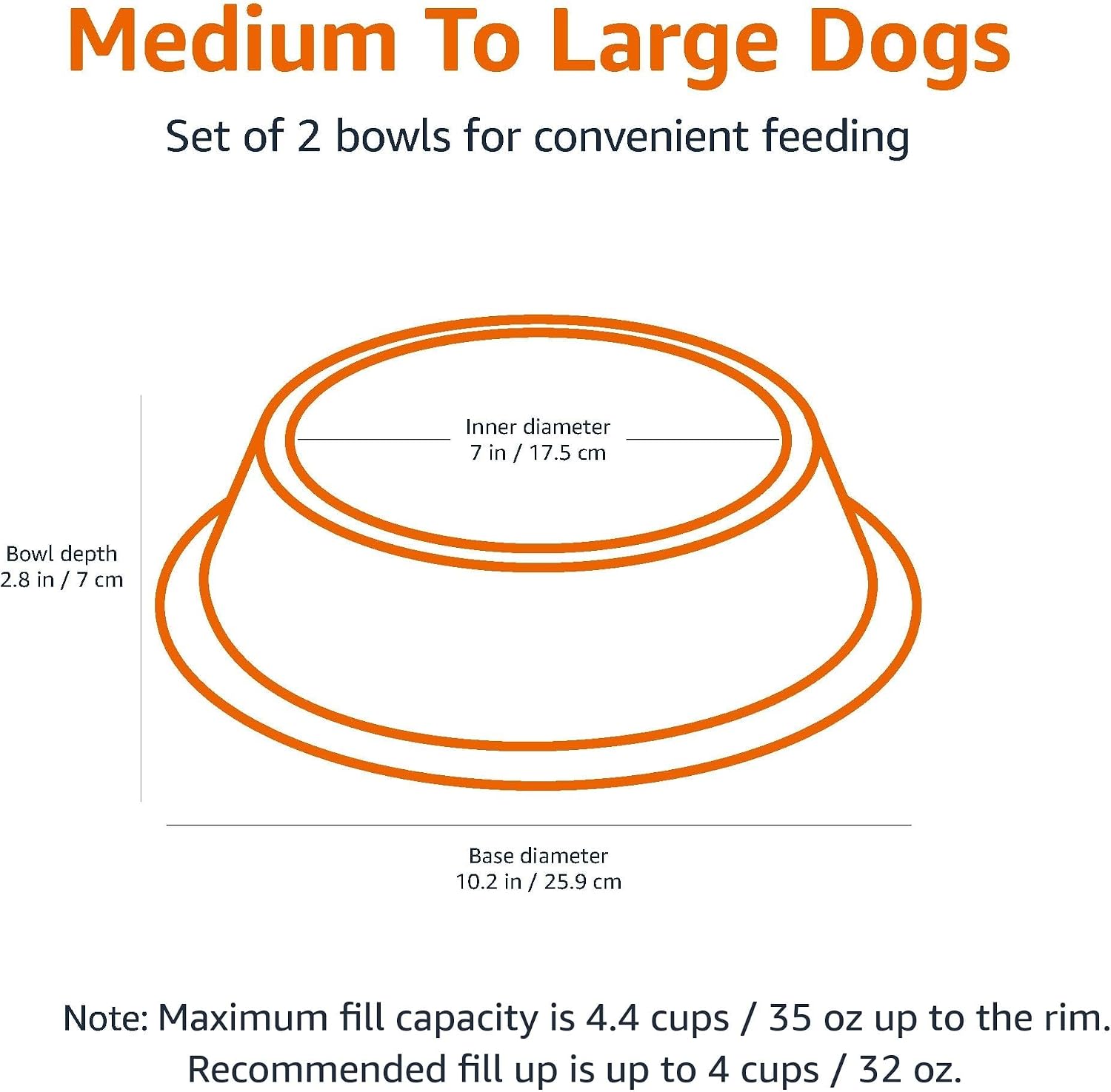 Medium To Large Dogs

Set of 2 bowls for convenient feeding

Inner diameter
7 in / 17.5 cm

Bowl depth
2.8 in / 7 cm

Base diameter
10.2 in / 25.9 cm

Note: Maximum fill capacity is 4.4 cups / 35 oz up to the rim.
Recommended fill up is up to 4 cups / 32 oz.